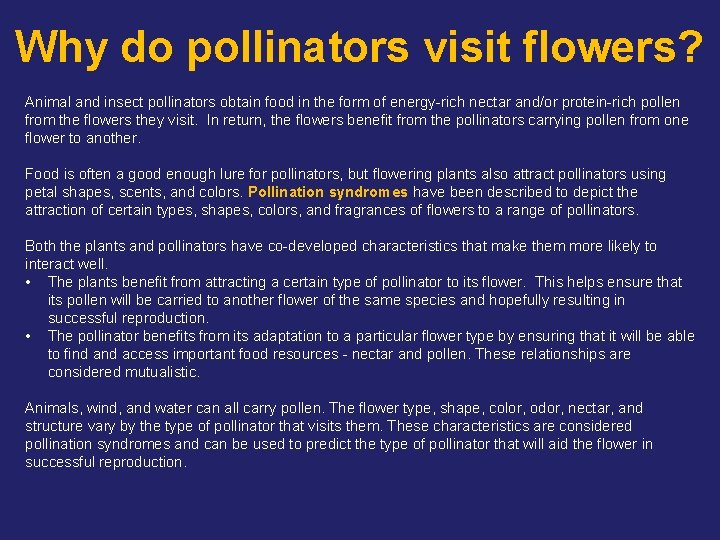 Why do pollinators visit flowers?

Animal and insect pollinators obtain food in the form of energy-rich nectar and/or protein-rich pollen from the flowers they visit. In return, the flowers benefit from the pollinators carrying pollen from one flower to another.

Food is often a good enough lure for pollinators, but flowering plants also attract pollinators using petal shapes, scents, and colors. Pollination syndromes have been described to depict the attraction of certain types, shapes, colors, and fragrances of flowers to a range of pollinators.

Both the plants and pollinators have co-developed characteristics that make them more likely to interact well.
• The plants benefit from attracting a certain type of pollinator to its flower. This helps ensure that its pollen will be carried to another flower of the same species and hopefully resulting in successful reproduction.
• The pollinator benefits from its adaptation to a particular flower type by ensuring that it will be able to find and access important food resources - nectar and pollen. These relationships are considered mutualistic.

Animals, wind, and water can all carry pollen. The flower type, shape, color, odor, nectar, and structure vary by the type of pollinator that visits them. These characteristics are considered pollination syndromes and can be used to predict the type of pollinator that will aid the flower in successful reproduction.